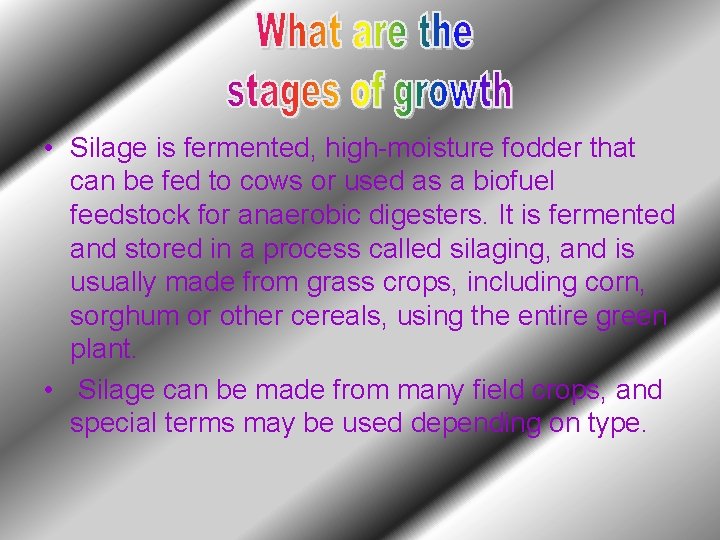 What are the stages of growth

• Silage is fermented, high-moisture fodder that can be fed to cows or used as a biofuel feedstock for anaerobic digesters. It is fermented and stored in a process called silaging, and is usually made from grass crops, including corn, sorghum or other cereals, using the entire green plant.

• Silage can be made from many field crops, and special terms may be used depending on type.